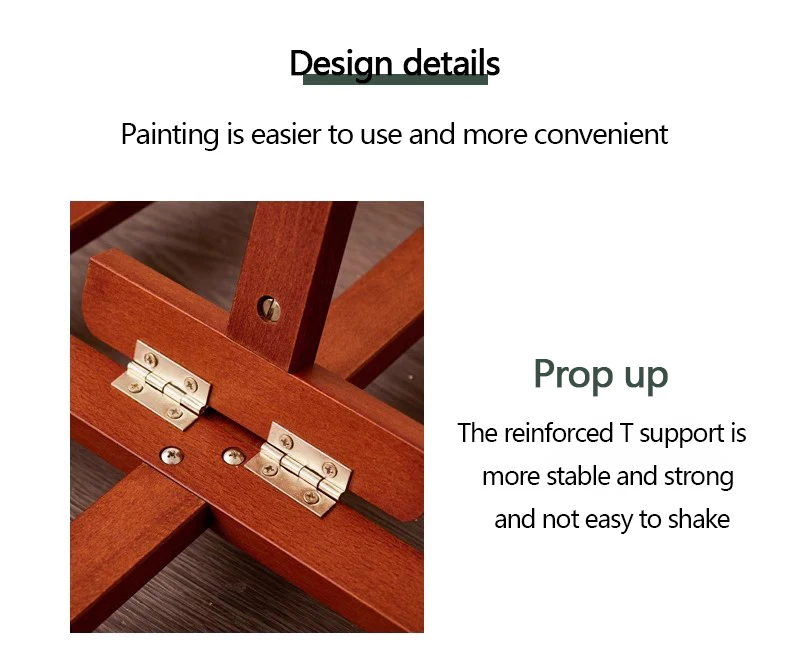 Design details

Painting is easier to use and more convenient

Prop up

The reinforced T support is more stable and strong and not easy to shake